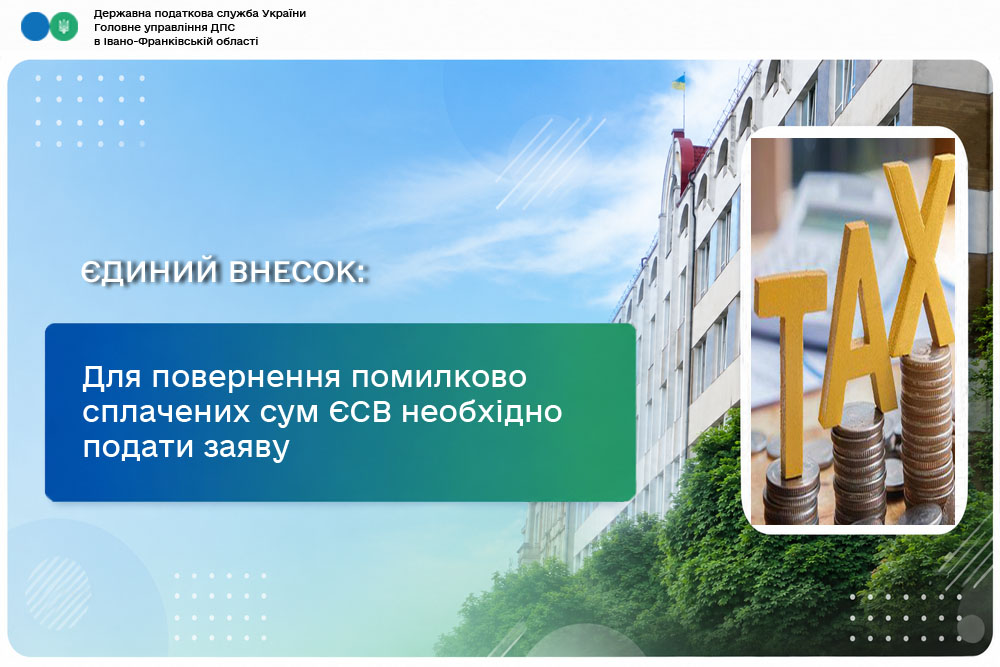 Державна податкова служба України
Головне управління ДПС
в Івано-Франківській області

ЄДИНИЙ ВНЕСОК:

Для повернення помилково сплачених сум ЄСВ необхідно подати заяву

TAX